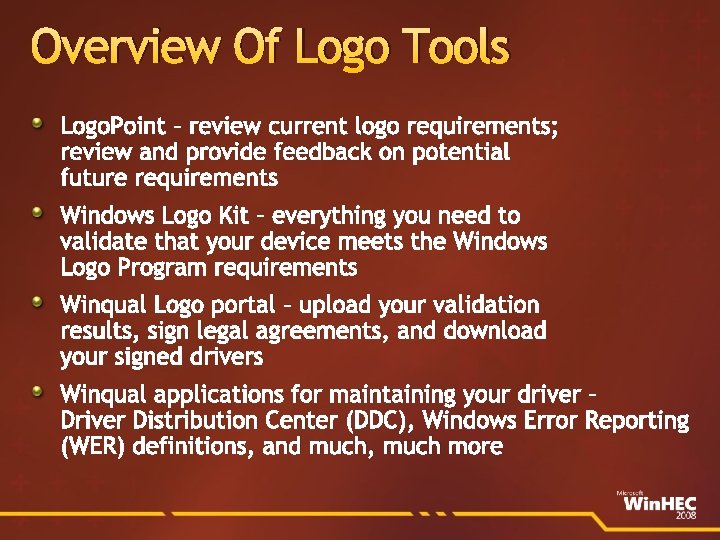 Overview Of Logo Tools

LogoPoint – review current logo requirements; review and provide feedback on potential future requirements

Windows Logo Kit – everything you need to validate that your device meets the Windows Logo Program requirements

Winqual Logo portal – upload your validation results, sign legal agreements, and download your signed drivers

Winqual applications for maintaining your driver – Driver Distribution Center (DDC), Windows Error Reporting (WER) definitions, and much, much more

Microsoft WinHEC 2008